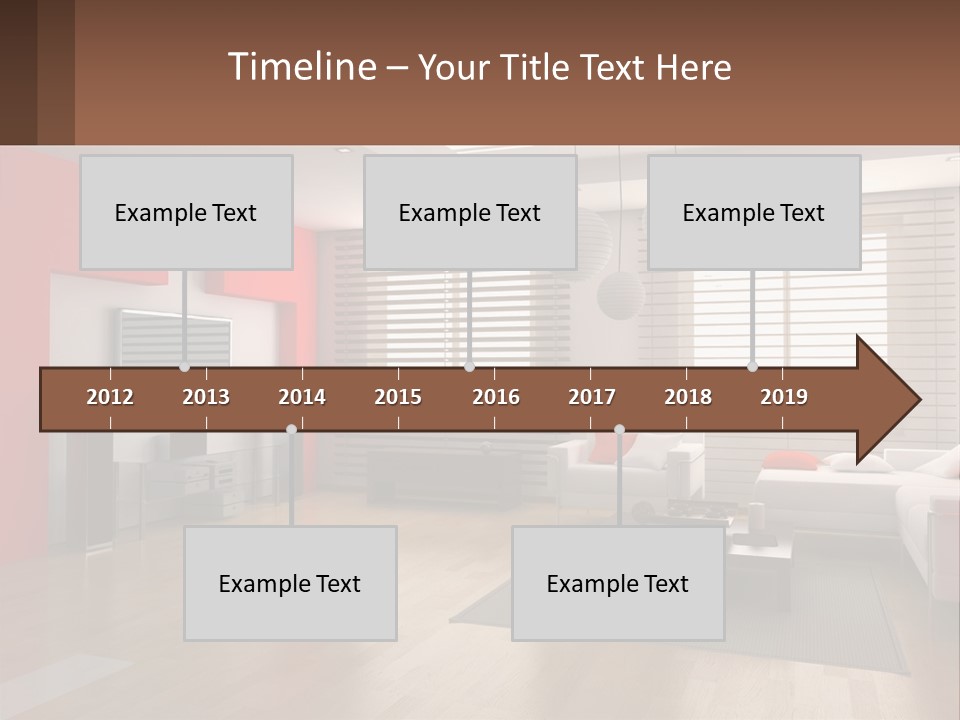 Timeline – Your Title Text Here

Example Text

Example Text

Example Text

2012 2013 2014 2015 2016 2017 2018 2019

Example Text

Example Text